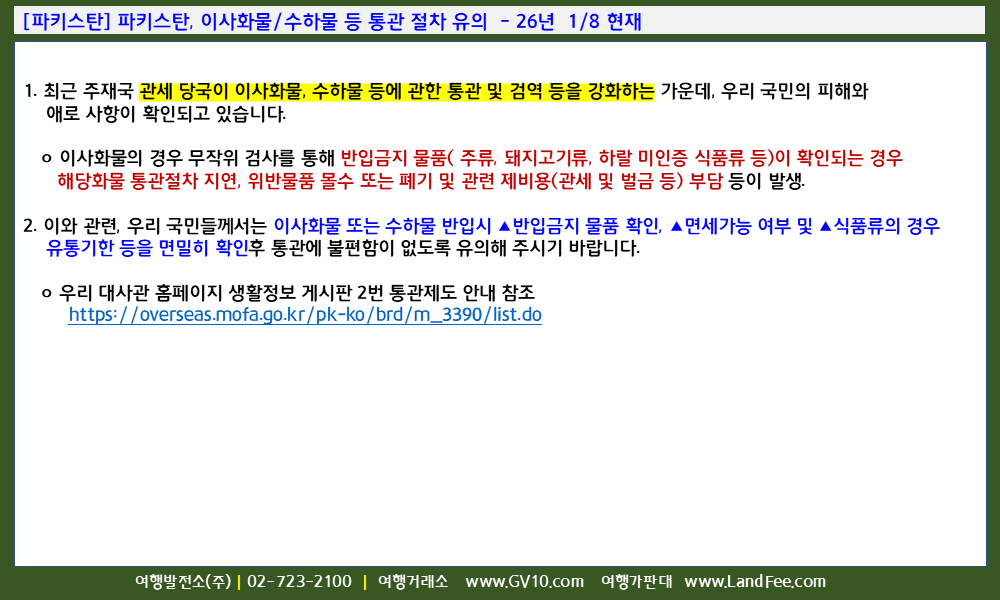 [파키스탄] 파키스탄, 이사화물/수하물 등 통관 절차 유의 - 26년 1/8 현재

1. 최근 주재국 관세 당국이 이사화물, 수하물 등에 관한 통관 및 검역 등을 강화하는 가운데, 우리 국민의 피해와 애로 사항이 확인되고 있습니다.

o 이사화물의 경우 무작위 검사를 통해 반입금지 물품( 주류, 돼지고기류, 하랄 미인증 식품류 등)이 확인되는 경우 해당화물 통관절차 지연, 위반물품 몰수 또는 폐기 및 관련 제비용(관세 및 벌금 등) 부담 등이 발생.

2. 이와 관련, 우리 국민들께서는 이사화물 또는 수하물 반입시 ▲반입금지 물품 확인, ▲면세가능 여부 및 ▲식품류의 경우 유통기한 등을 면밀히 확인후 통관에 불편함이 없도록 유의해 주시기 바랍니다.

o 우리 대사관 홈페이지 생활정보 게시판 2번 통관제도 안내 참조
https://overseas.mofa.go.kr/pk-ko/brd/m_3390/list.do

여행발전소(주) | 02-723-2100 | 여행거래소 www.GV10.com 여행가판대 www.LandFee.com